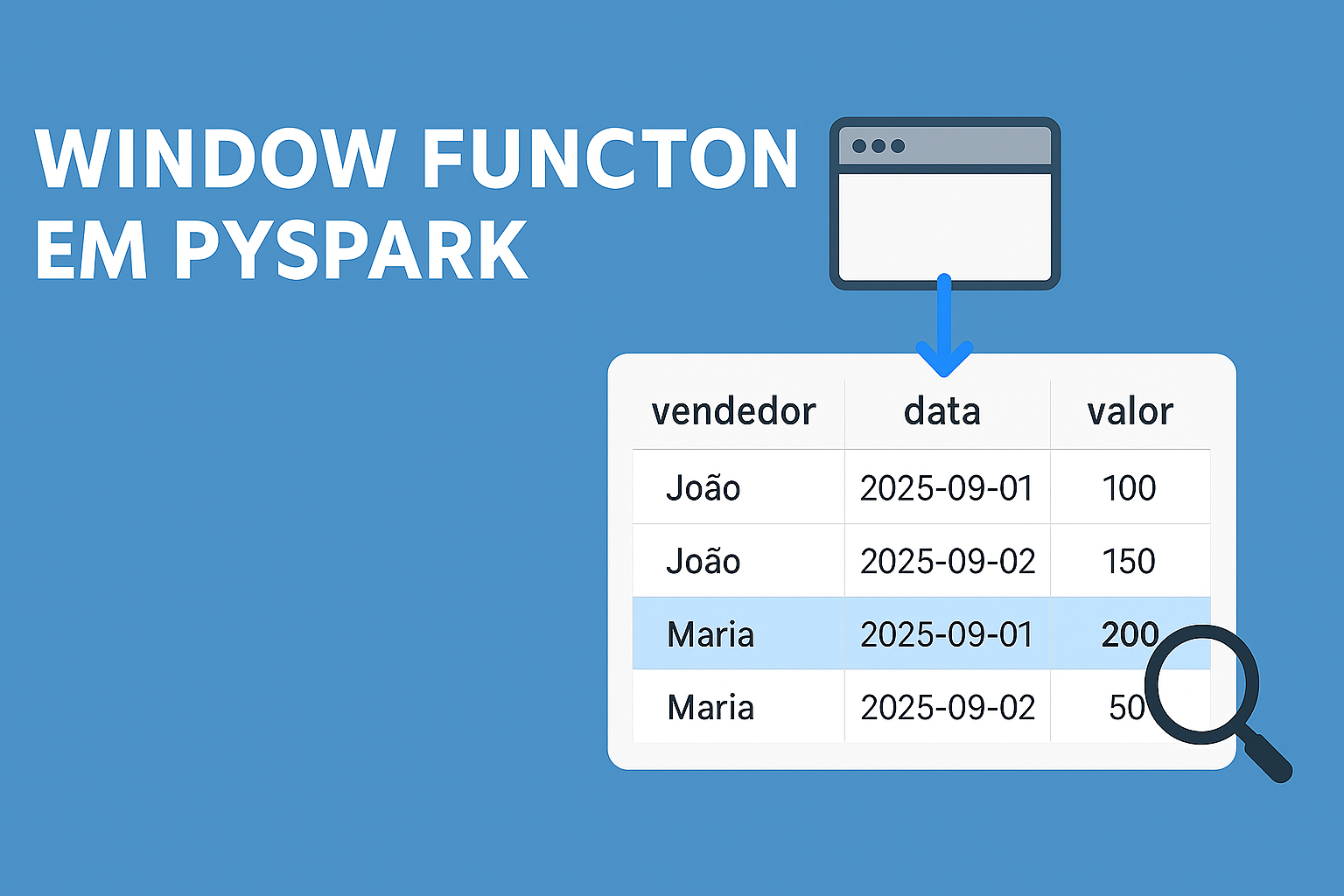 WINDOW FUNCTON EM PYSPARK

| vendedor | data | valor |
|---|---|---|
| João | 2025-09-01 | 100 |
| João | 2025-09-02 | 150 |
| Maria | 2025-09-01 | 200 |
| Maria | 2025-09-02 | 50 |